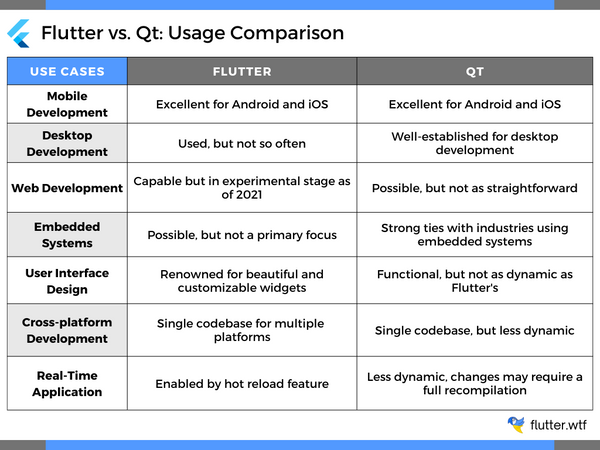 Flutter vs. Qt: Usage Comparison

| USE CASES | FLUTTER | QT |
|---|---|---|
| Mobile Development | Excellent for Android and iOS | Excellent for Android and iOS |
| Desktop Development | Used, but not so often | Well-established for desktop development |
| Web Development | Capable but in experimental stage as of 2021 | Possible, but not as straightforward |
| Embedded Systems | Possible, but not a primary focus | Strong ties with industries using embedded systems |
| User Interface Design | Renowned for beautiful and customizable widgets | Functional, but not as dynamic as Flutter's |
| Cross-platform Development | Single codebase for multiple platforms | Single codebase, but less dynamic |
| Real-Time Application | Enabled by hot reload feature | Less dynamic, changes may require a full recompilation |

flutter.wtf